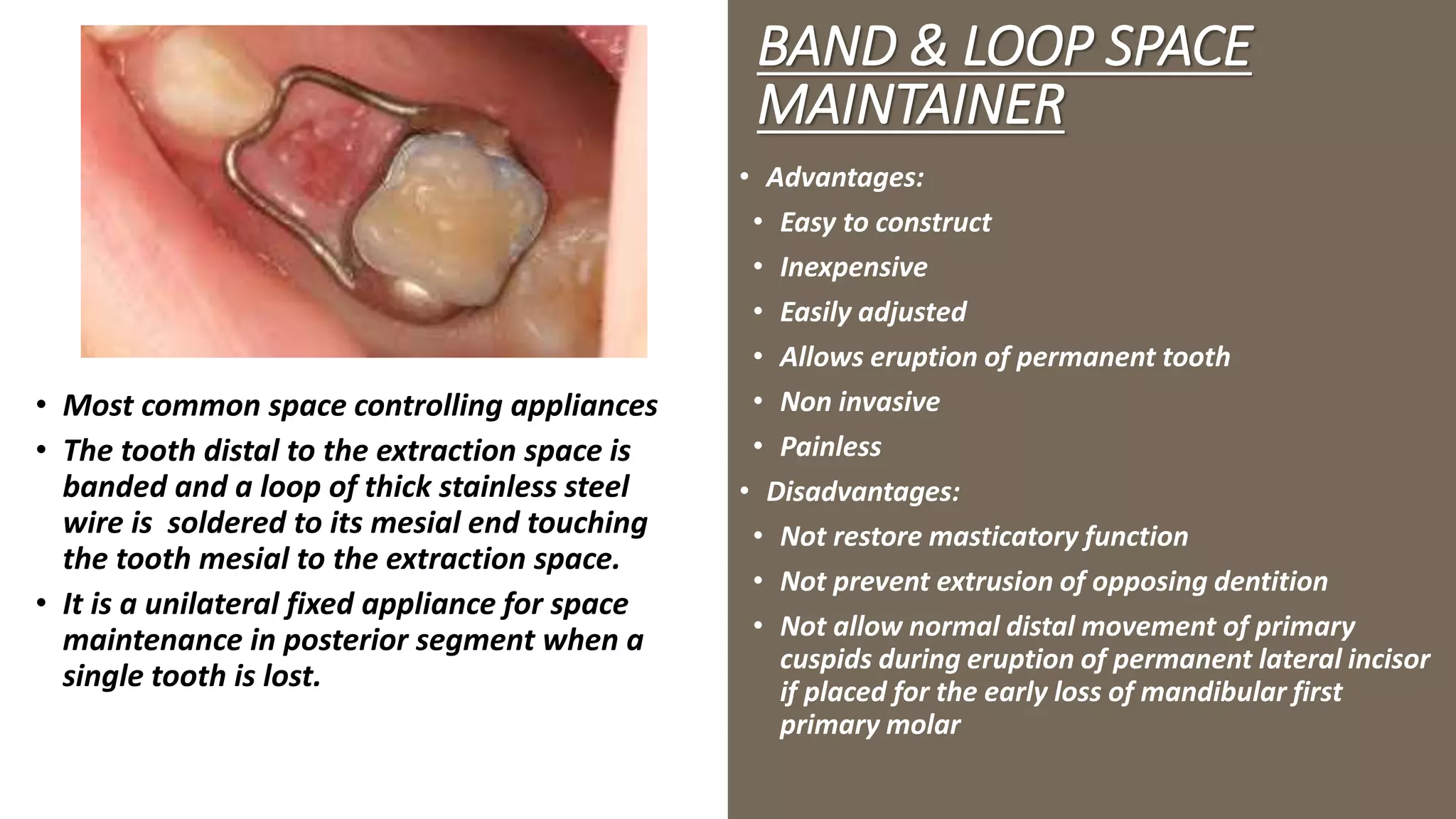 • Most common space controlling appliances
• The tooth distal to the extraction space is banded and a loop of thick stainless steel wire is soldered to its mesial end touching the tooth mesial to the extraction space.
• It is a unilateral fixed appliance for space maintenance in posterior segment when a single tooth is lost.

BAND & LOOP SPACE MAINTAINER

• Advantages:
• Easy to construct
• Inexpensive
• Easily adjusted
• Allows eruption of permanent tooth
• Non invasive
• Painless
• Disadvantages:
• Not restore masticatory function
• Not prevent extrusion of opposing dentition
• Not allow normal distal movement of primary cuspids during eruption of permanent lateral incisor if placed for the early loss of mandibular first primary molar